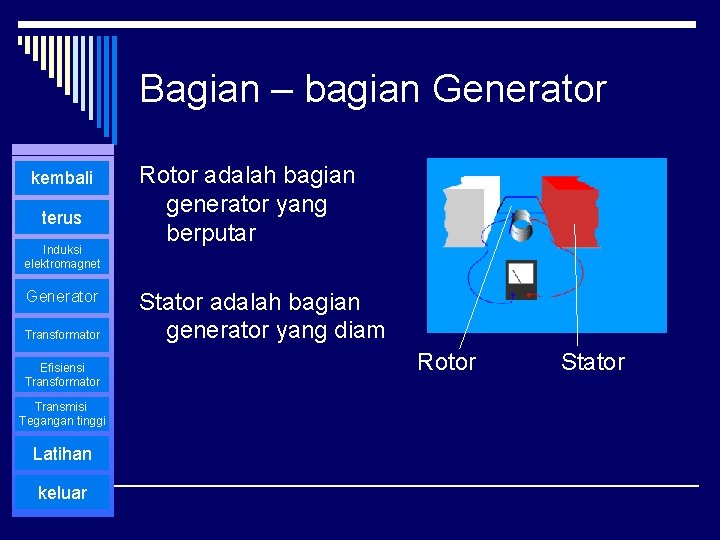 Bagian – bagian Generator

kembali

terus

Induksi elektromagnet

Generator

Transformator

Efisiensi Transformator

Transmisi Tegangan tinggi

Latihan

keluar

Rotor adalah bagian generator yang berputar

Stator adalah bagian generator yang diam

Rotor

Stator